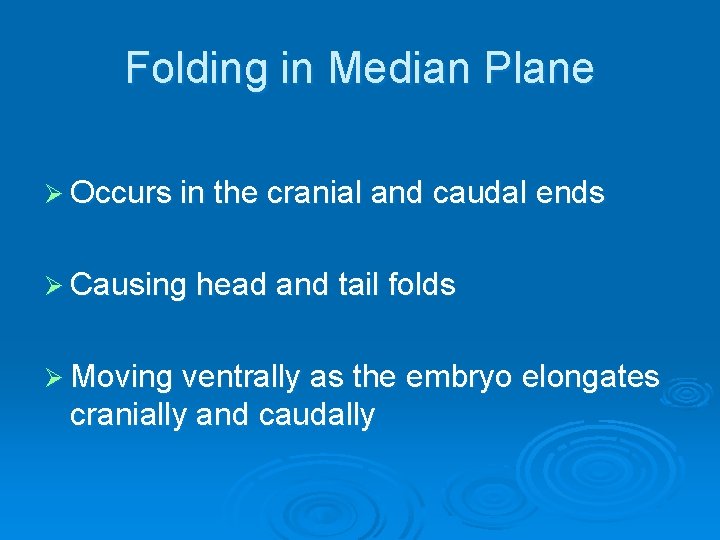 Folding in Median Plane

➢ Occurs in the cranial and caudal ends

➢ Causing head and tail folds

➢ Moving ventrally as the embryo elongates cranially and caudally